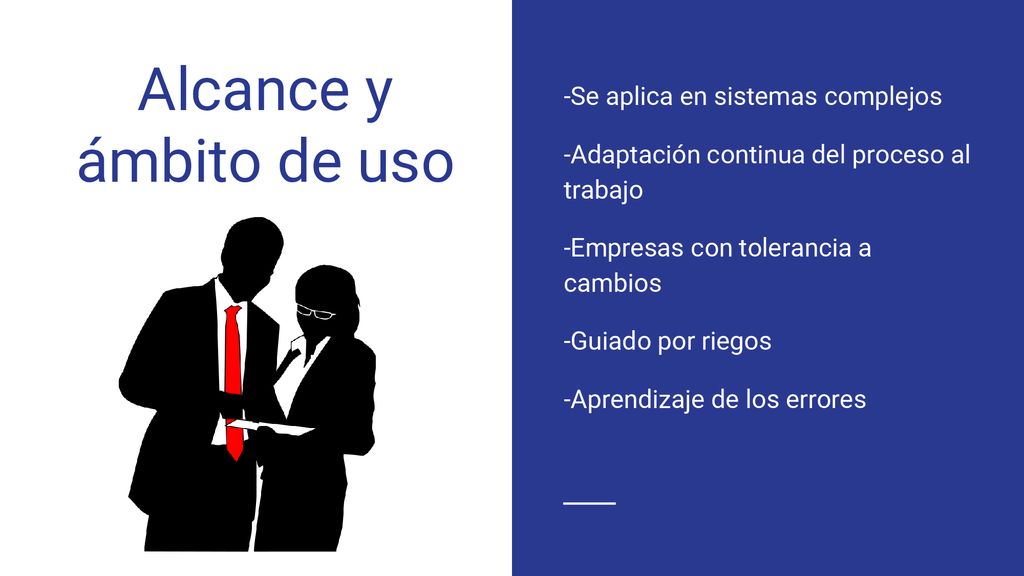 Alcance y ámbito de uso

-Se aplica en sistemas complejos

-Adaptación continua del proceso al trabajo

-Empresas con tolerancia a cambios

-Guiado por riegos

-Aprendizaje de los errores